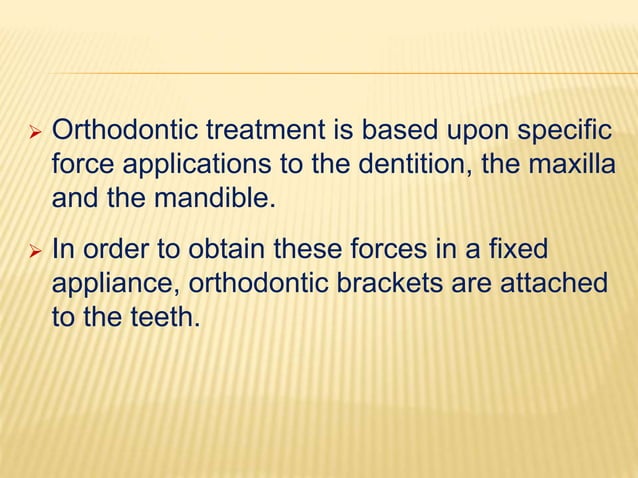 ➢ Orthodontic treatment is based upon specific force applications to the dentition, the maxilla and the mandible.

➢ In order to obtain these forces in a fixed appliance, orthodontic brackets are attached to the teeth.